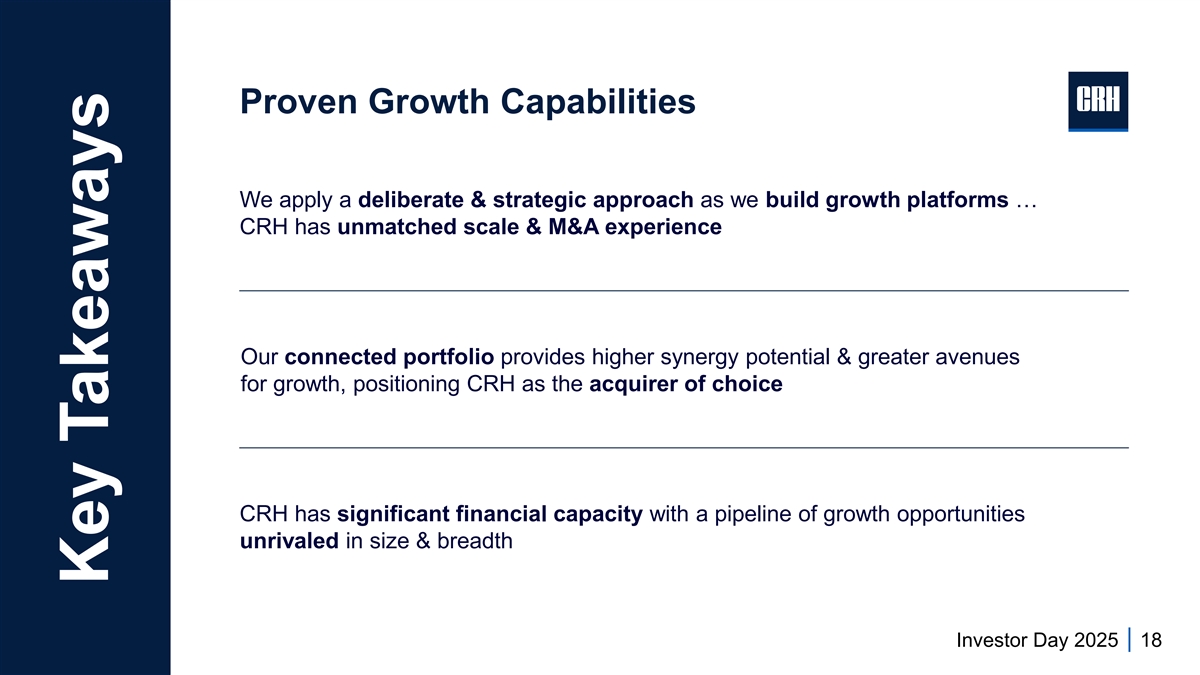 Key Takeaways

Proven Growth Capabilities

CRH

We apply a deliberate & strategic approach as we build growth platforms … CRH has unmatched scale & M&A experience

Our connected portfolio provides higher synergy potential & greater avenues for growth, positioning CRH as the acquirer of choice

CRH has significant financial capacity with a pipeline of growth opportunities unrivaled in size & breadth

Investor Day 2025 | 18